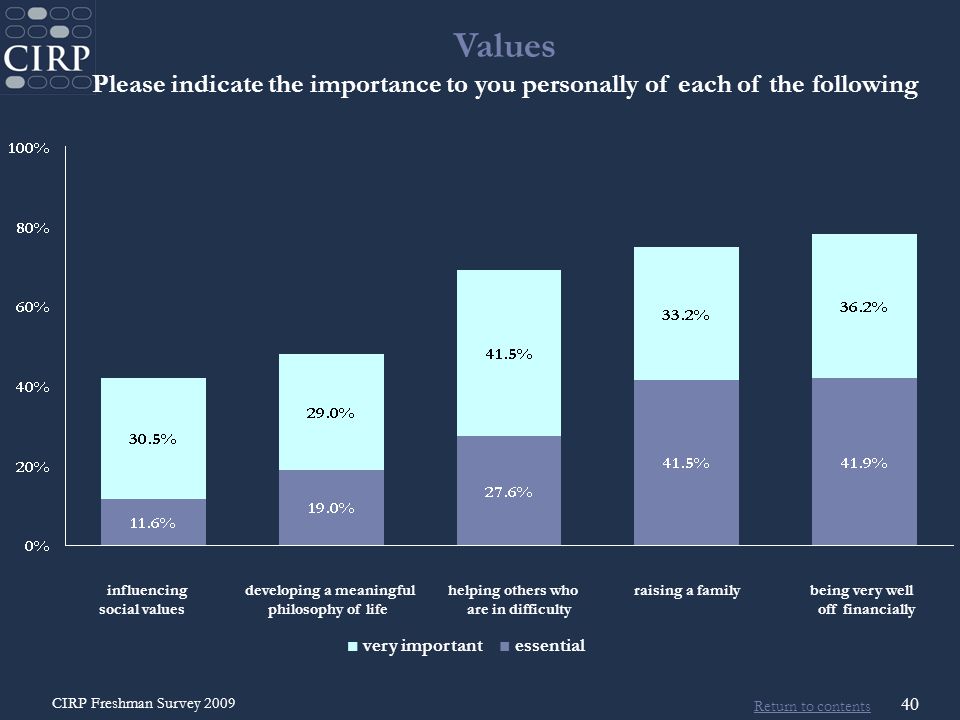 CIRP

Values

Please indicate the importance to you personally of each of the following

100%
80%
60%
40%
20%
0%

30.5%
11.6%
29.0%
19.0%
41.5%
27.6%
33.2%
41.5%
36.2%
41.9%

influencing social values
developing a meaningful philosophy of life
helping others who are in difficulty
raising a family
being very well off financially

very important essential

CIRP Freshman Survey 2009

Return to contents

40